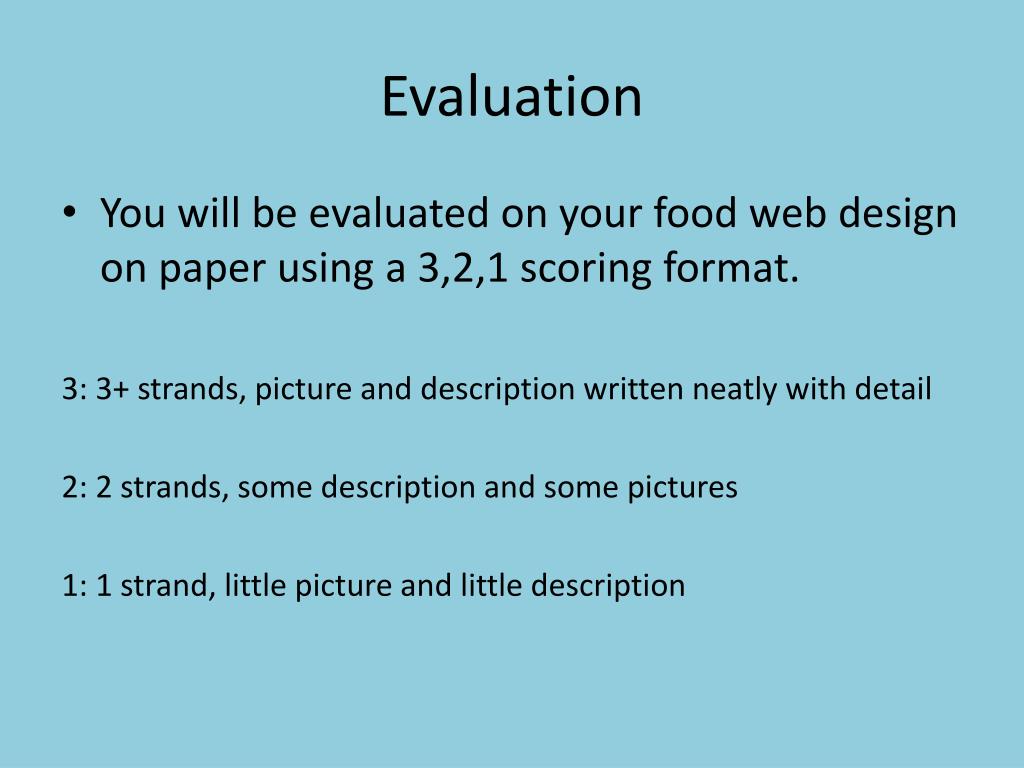 Evaluation

• You will be evaluated on your food web design on paper using a 3,2,1 scoring format.

3: 3+ strands, picture and description written neatly with detail

2: 2 strands, some description and some pictures

1: 1 strand, little picture and little description